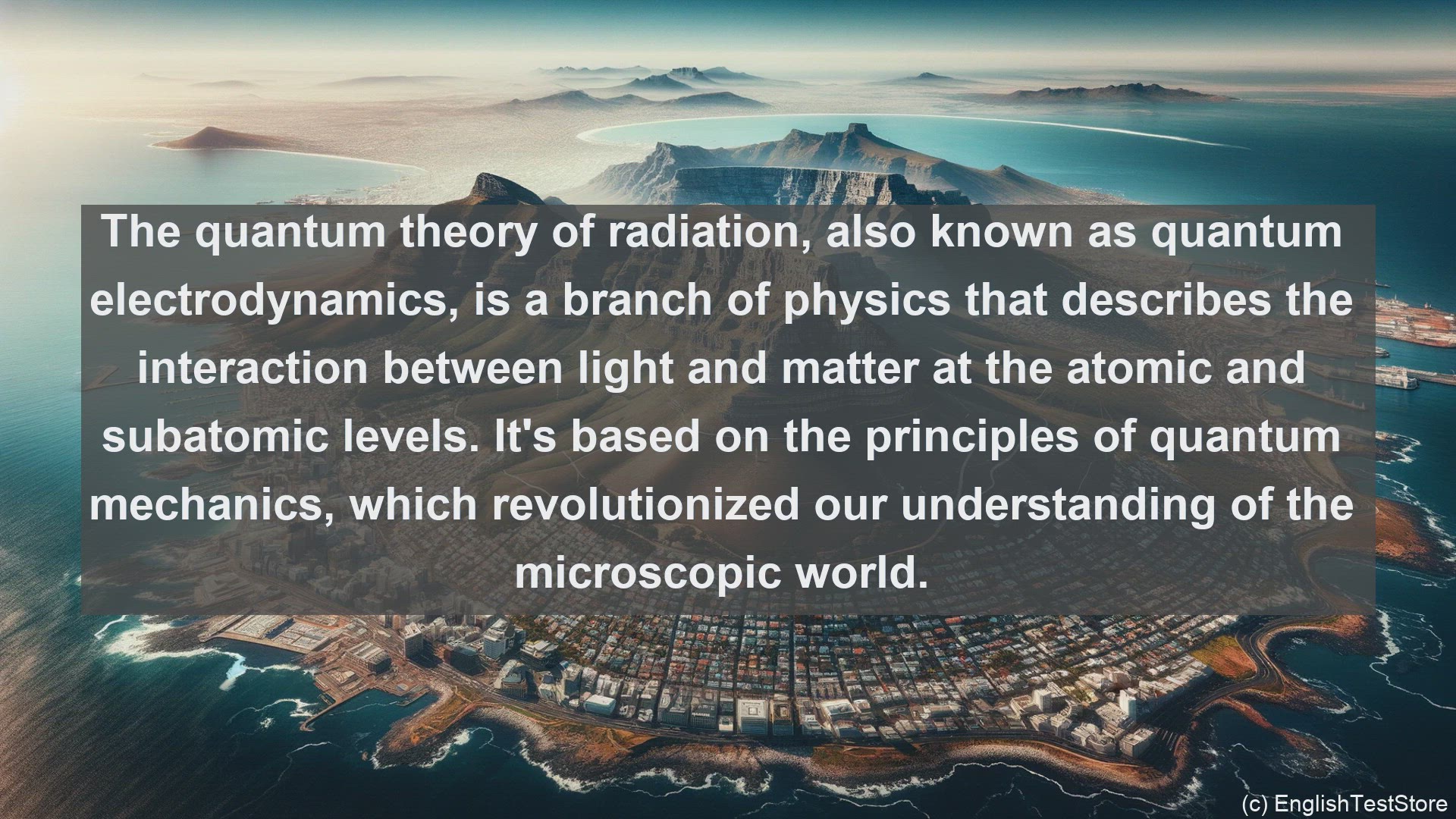 The quantum theory of radiation, also known as quantum electrodynamics, is a branch of physics that describes the interaction between light and matter at the atomic and subatomic levels. It's based on the principles of quantum mechanics, which revolutionized our understanding of the microscopic world.

(c) EnglishTestStore